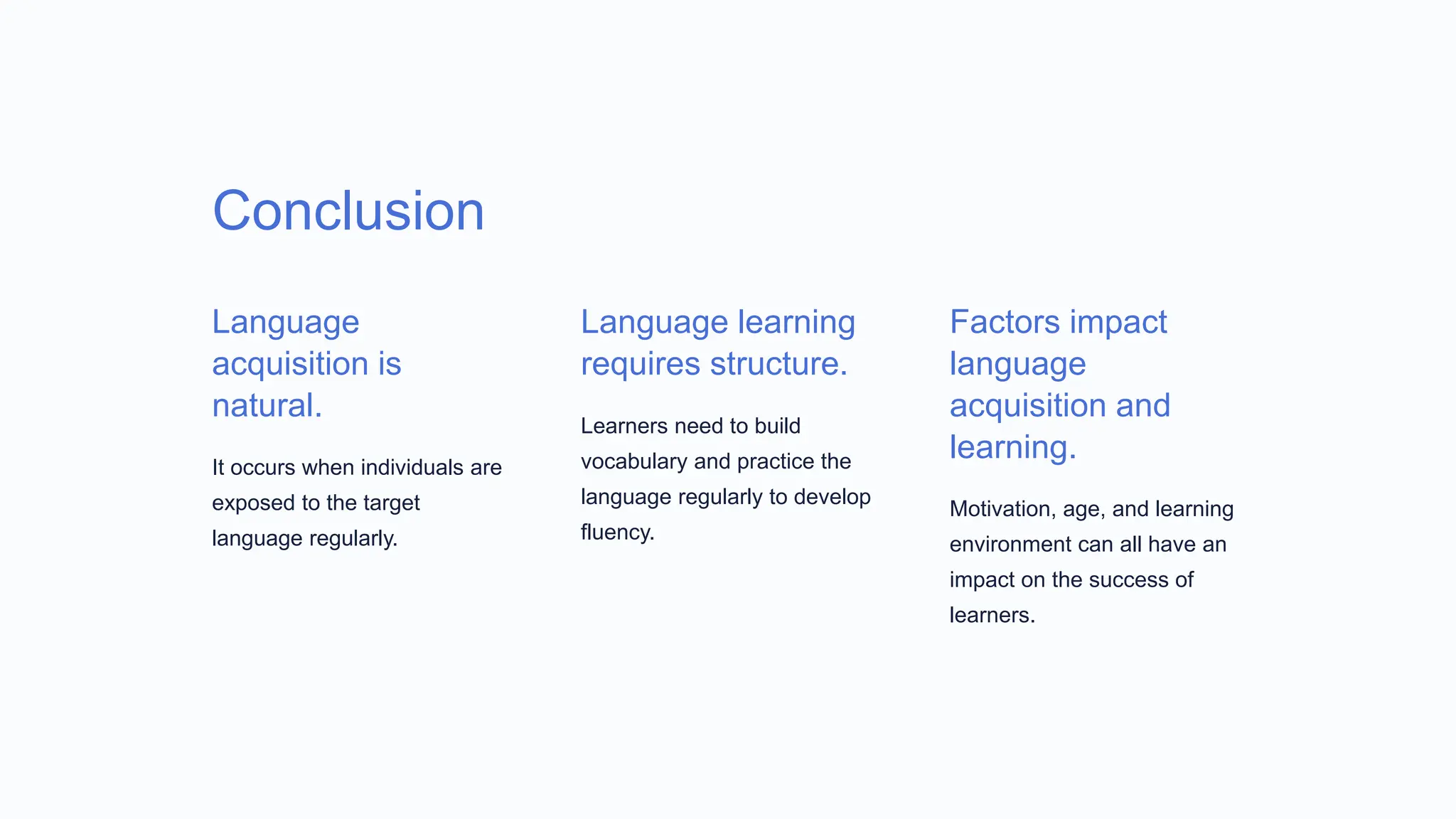 Conclusion

Language acquisition is natural.

It occurs when individuals are exposed to the target language regularly.

Language learning requires structure.

Learners need to build vocabulary and practice the language regularly to develop fluency.

Factors impact language acquisition and learning.

Motivation, age, and learning environment can all have an impact on the success of learners.